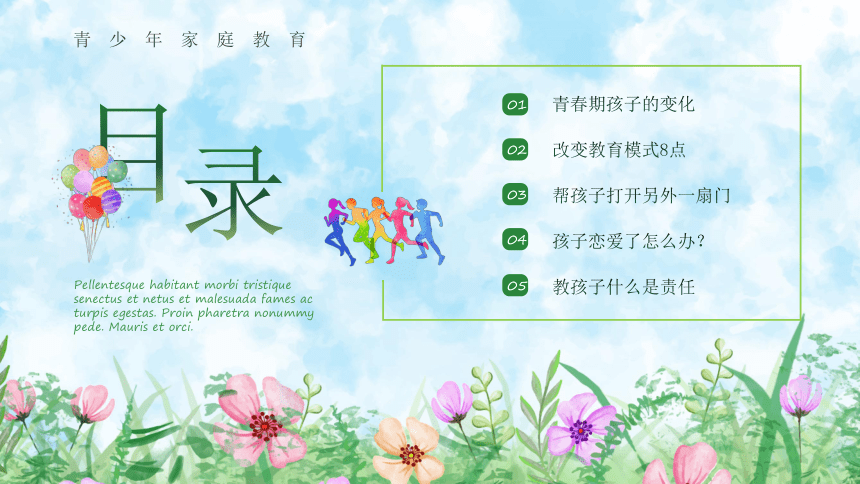 青少年家庭教育

目录

Pellentesque habitant morbi tristique senectus et netus et malesuada fames ac turpis egestas. Proin pharetra nonummy pede. Mauris et orci.

01 青春期孩子的变化

02 改变教育模式8点

03 帮孩子打开另外一扇门

04 孩子恋爱了怎么办?

05 教孩子什么是责任